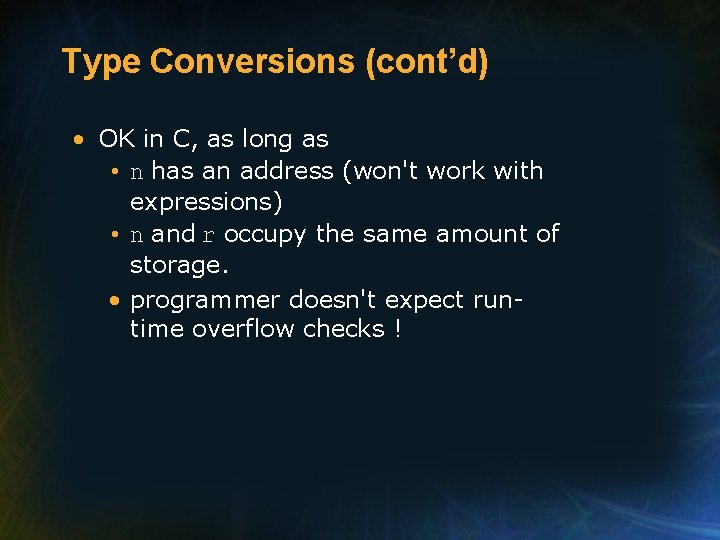 Type Conversions (cont'd)

• OK in C, as long as
• n has an address (won't work with expressions)
• n and r occupy the same amount of storage.
• programmer doesn't expect run-time overflow checks !